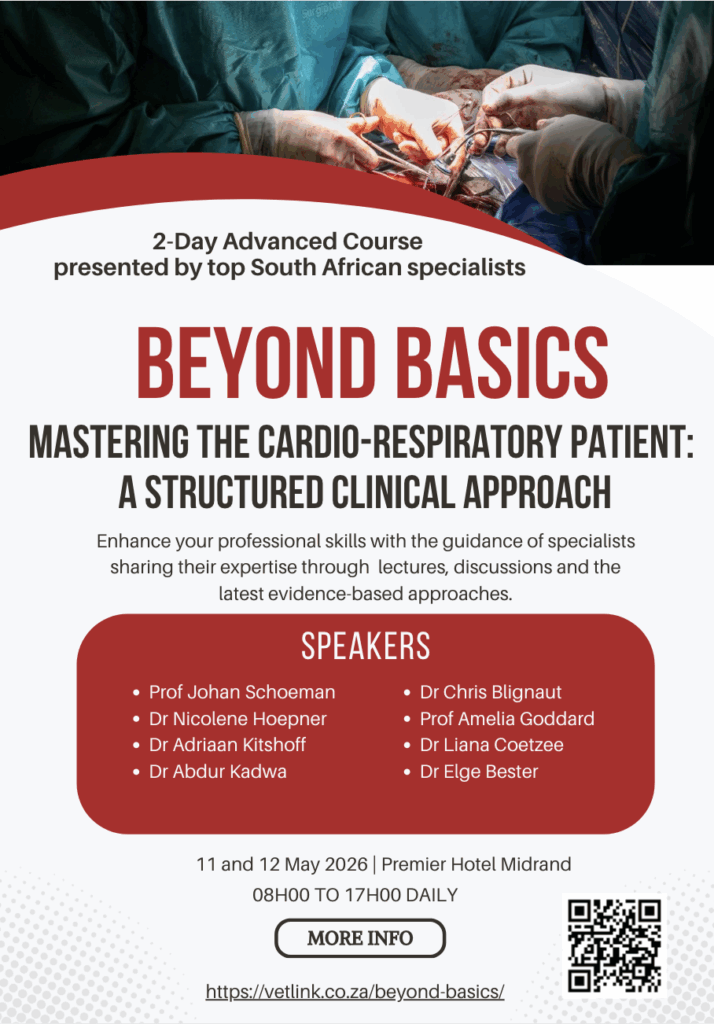 2-Day Advanced Course
presented by top South African specialists

BEYOND BASICS

MASTERING THE CARDIO-RESPIRATORY PATIENT: A STRUCTURED CLINICAL APPROACH

Enhance your professional skills with the guidance of specialists sharing their expertise through lectures, discussions and the latest evidence-based approaches.

SPEAKERS

- Prof Johan Schoeman
- Dr Nicolene Hoepner
- Dr Adriaan Kitshoff
- Dr Abdur Kadwa

- Dr Chris Blignaut
- Prof Amelia Goddard
- Dr Liana Coetzee
- Dr Elge Bester

11 and 12 May 2026 | Premier Hotel Midrand
08H00 TO 17H00 DAILY

MORE INFO

https://vetlink.co.za/beyond-basics/